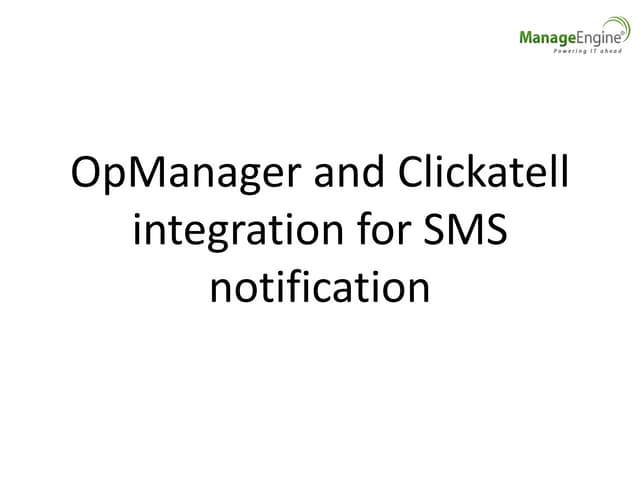 ManageEngine®
Powering IT ahead

OpManager and Clickatell integration for SMS notification